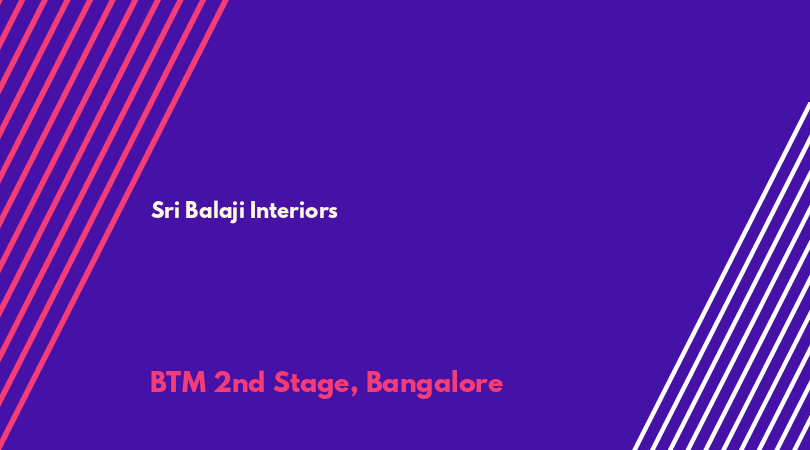 Sri Balaji Interiors

BTM 2nd Stage, Bangalore